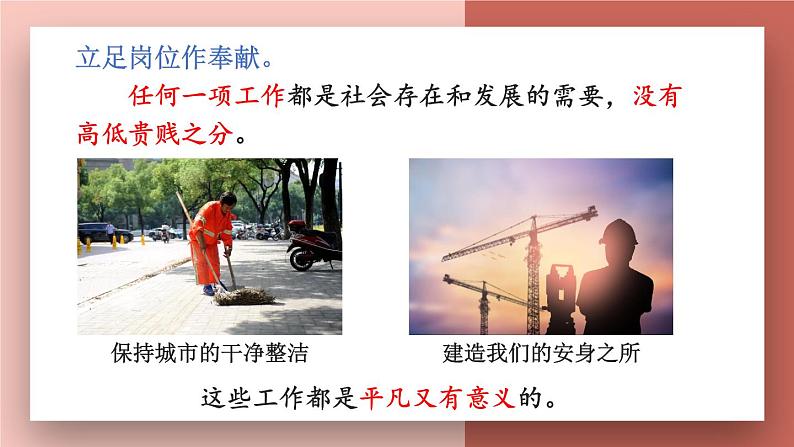 立足岗位作奉献。

任何一项工作都是社会存在和发展的需要，没有高低贵贱之分。

保持城市的干净整洁

建造我们的安身之所

这些工作都是平凡又有意义的。